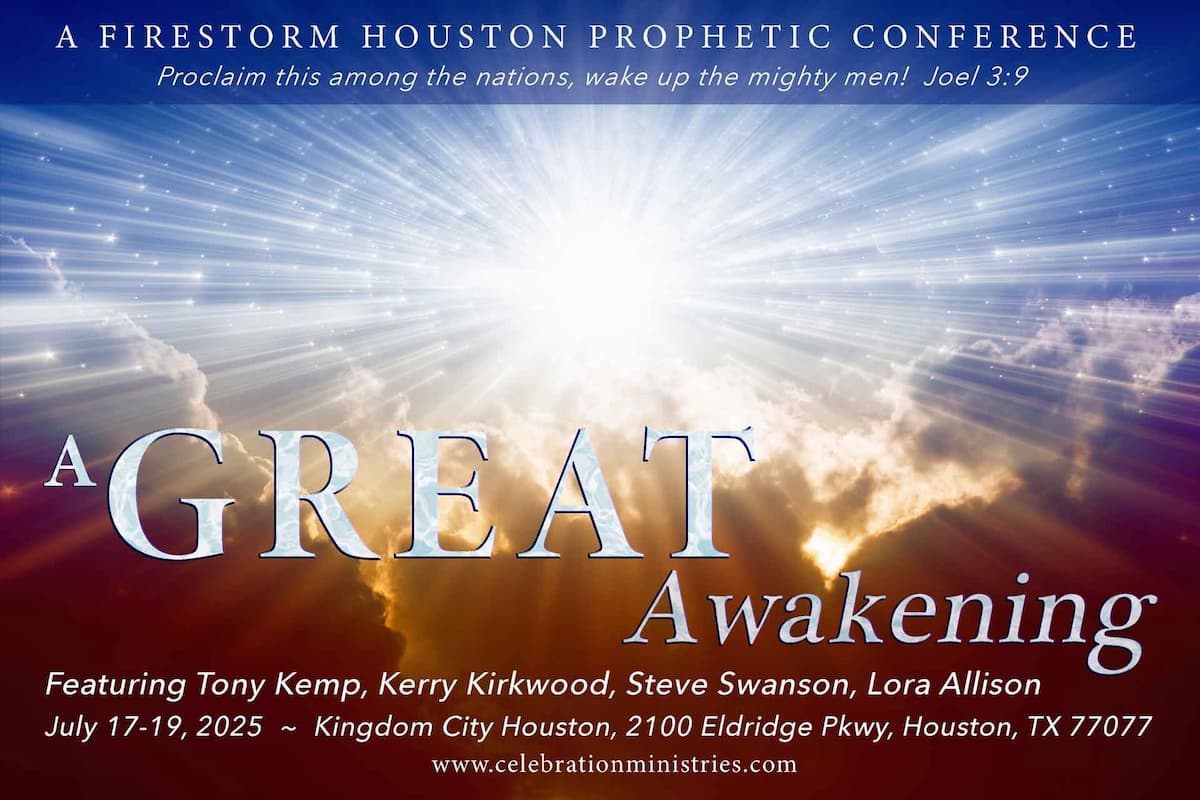 A FIRESTORM HOUSTON PROPHETIC CONFERENCE

Proclaim this among the nations, wake up the mighty men! Joel 3:9

A GREAT Awakening

Featuring Tony Kemp, Kerry Kirkwood, Steve Swanson, Lora Allison

July 17-19, 2025 ~ Kingdom City Houston, 2100 Eldridge Pkwy, Houston, TX 77077

www.celebrationministries.com